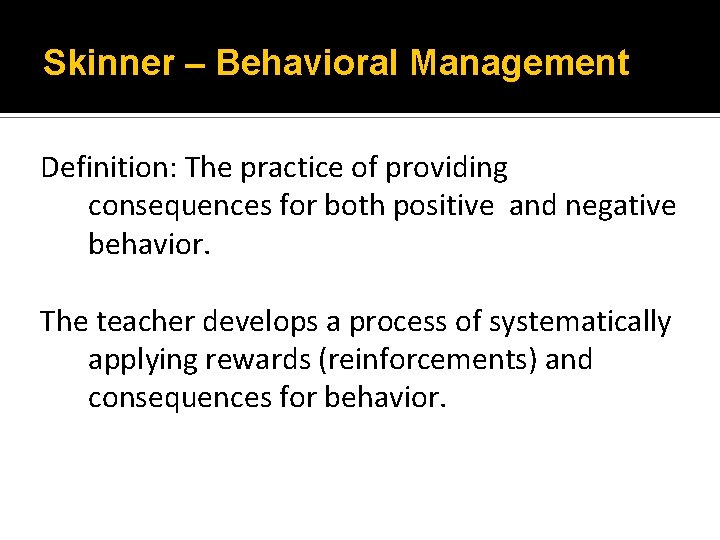 Skinner – Behavioral Management

Definition: The practice of providing consequences for both positive and negative behavior.

The teacher develops a process of systematically applying rewards (reinforcements) and consequences for behavior.